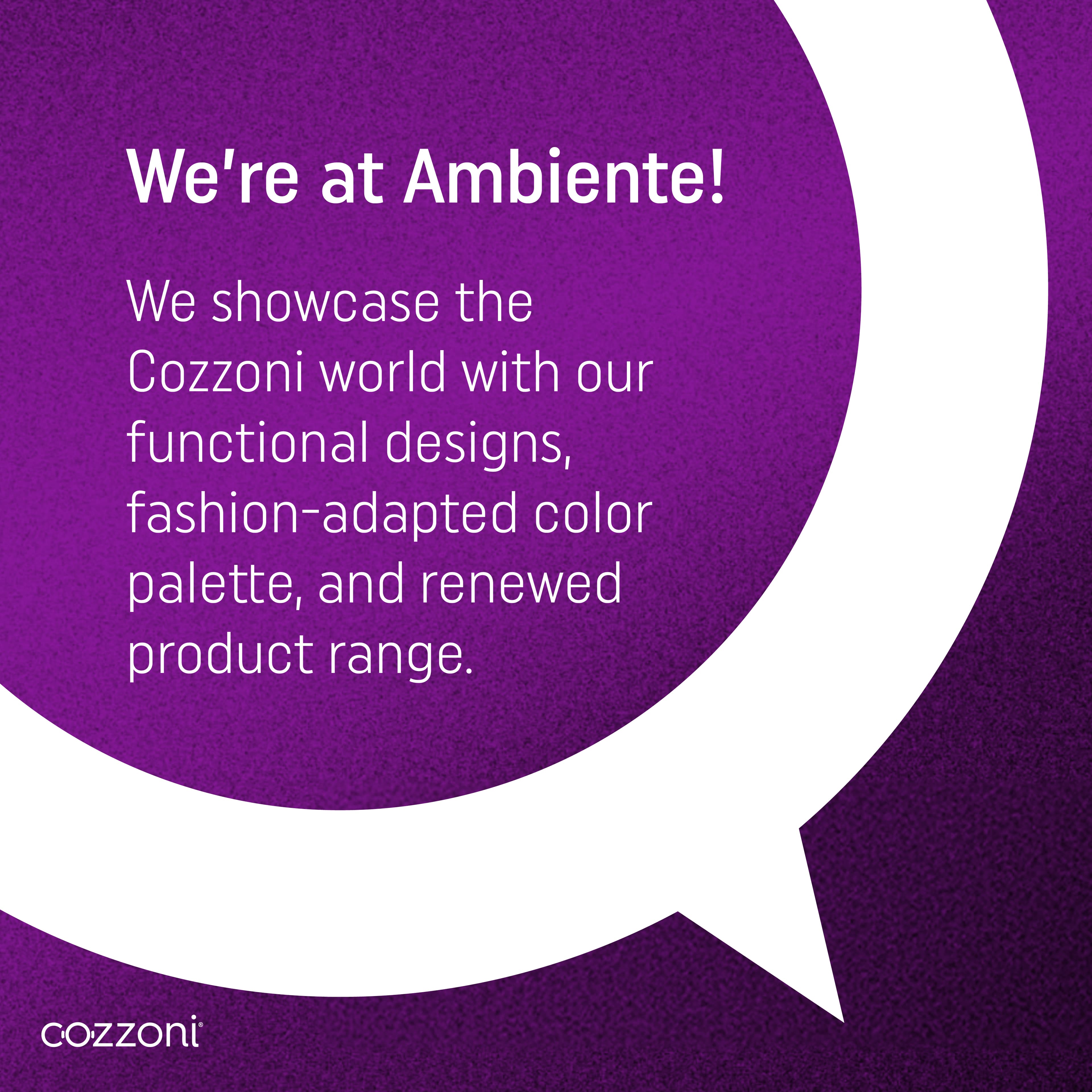 We're at Ambiente!

We showcase the Cozzoni world with our functional designs, fashion-adapted color palette, and renewed product range.

cozzoni®